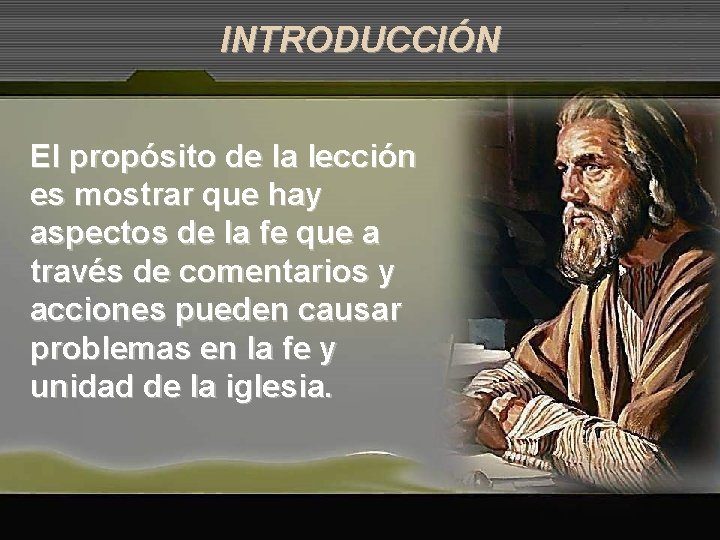 INTRODUCCIÓN

El propósito de la lección es mostrar que hay aspectos de la fe que a través de comentarios y acciones pueden causar problemas en la fe y unidad de la iglesia.